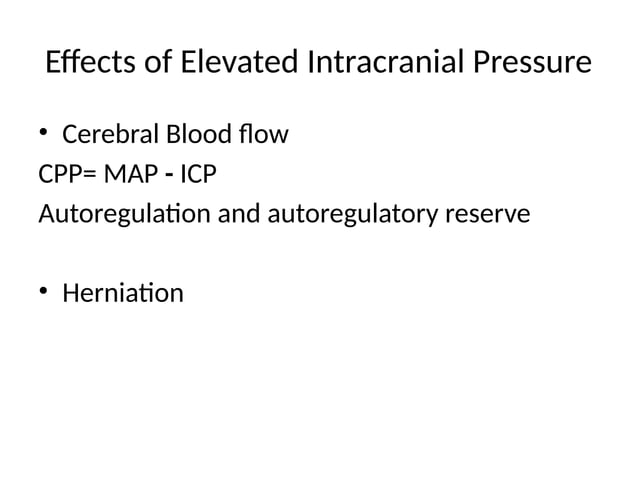 Effects of Elevated Intracranial Pressure

• Cerebral Blood flow

CPP= MAP - ICP

Autoregulation and autoregulatory reserve

• Herniation